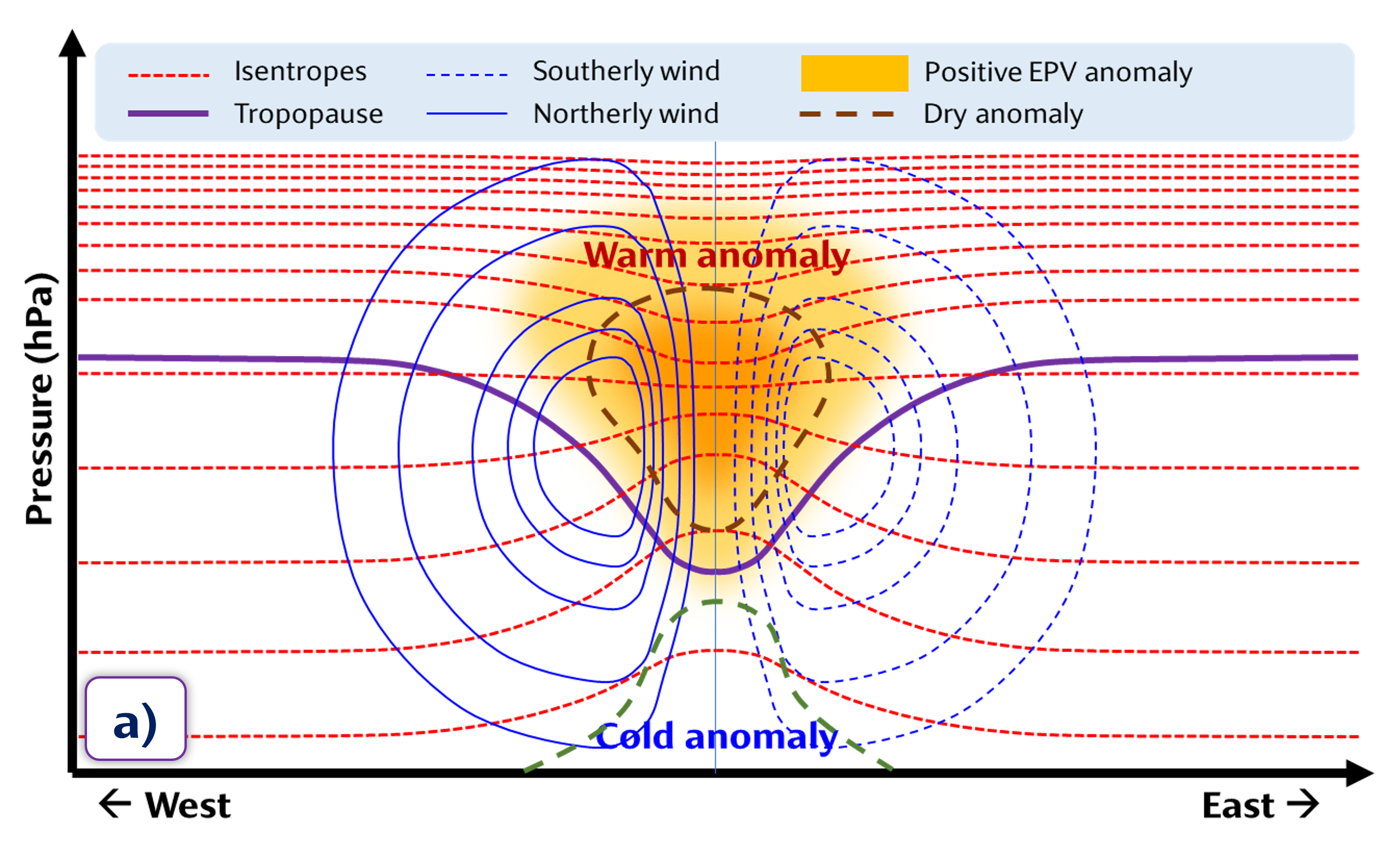 Isentropes
Tropopause
Southerly wind
Northerly wind
Positive EPV anomaly
Dry anomaly

Pressure (hPa)

Warm anomaly

Cold anomaly

a)

← West

East →